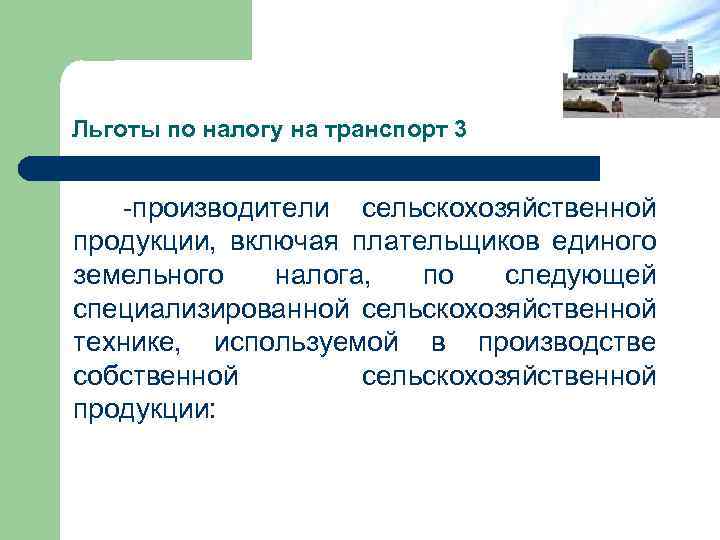 Льготы по налогу на транспорт 3

-производители сельскохозяйственной продукции, включая плательщиков единого земельного налога, по следующей специализированной сельскохозяйственной технике, используемой в производстве собственной сельскохозяйственной продукции: